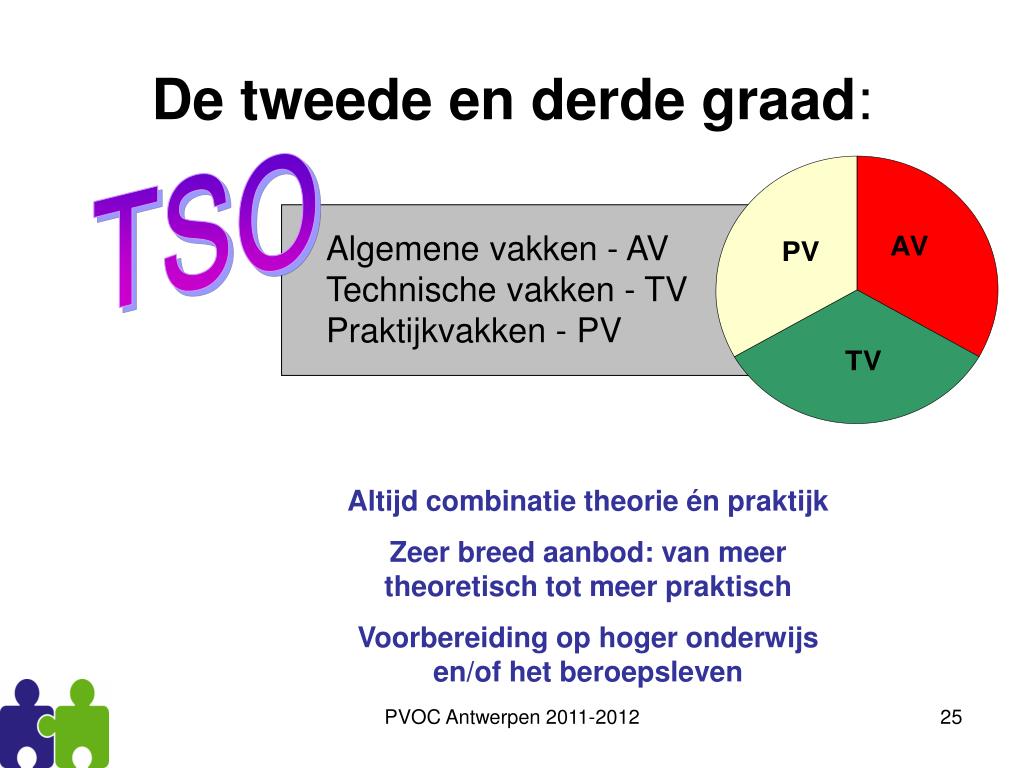 De tweede en derde graad:

TSO

Algemene vakken - AV
Technische vakken - TV
Praktijkvakken - PV

PV

AV

TV

Altijd combinatie theorie én praktijk

Zeer breed aanbod: van meer theoretisch tot meer praktisch

Voorbereiding op hoger onderwijs en/of het beroepsleven

PVOC Antwerpen 2011-2012

25